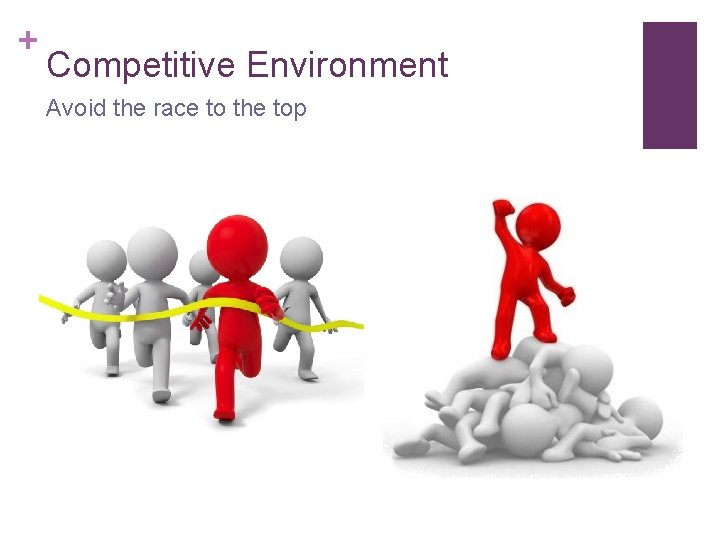 +
Competitive Environment

Avoid the race to the top